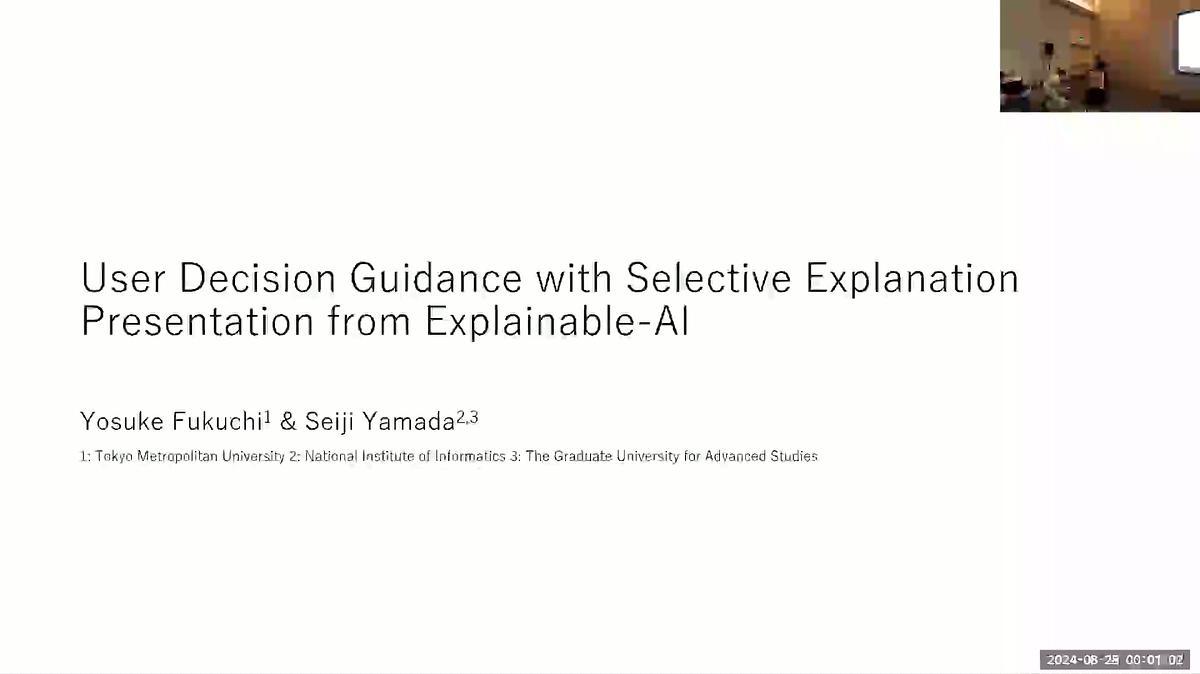 User Decision Guidance with Selective Explanation Presentation from Explainable-AI

Yosuke Fukuchi$^1$ & Seiji Yamada$^{2,3}$

1: Tokyo Metropolitan University 2: National Institute of Informatics 3: The Graduate University for Advanced Studies

2024-08-25 00:01:02